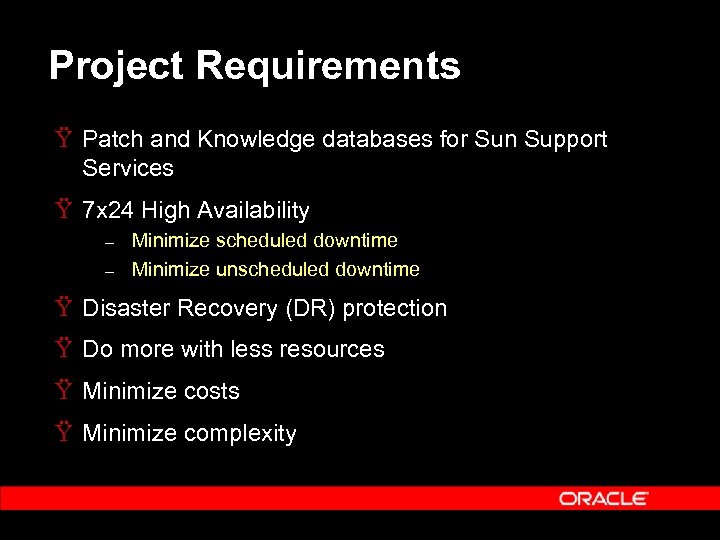 Project Requirements

Ÿ Patch and Knowledge databases for Sun Support Services

Ÿ 7x24 High Availability
– Minimize scheduled downtime
– Minimize unscheduled downtime

Ÿ Disaster Recovery (DR) protection

Ÿ Do more with less resources

Ÿ Minimize costs

Ÿ Minimize complexity

ORACLE